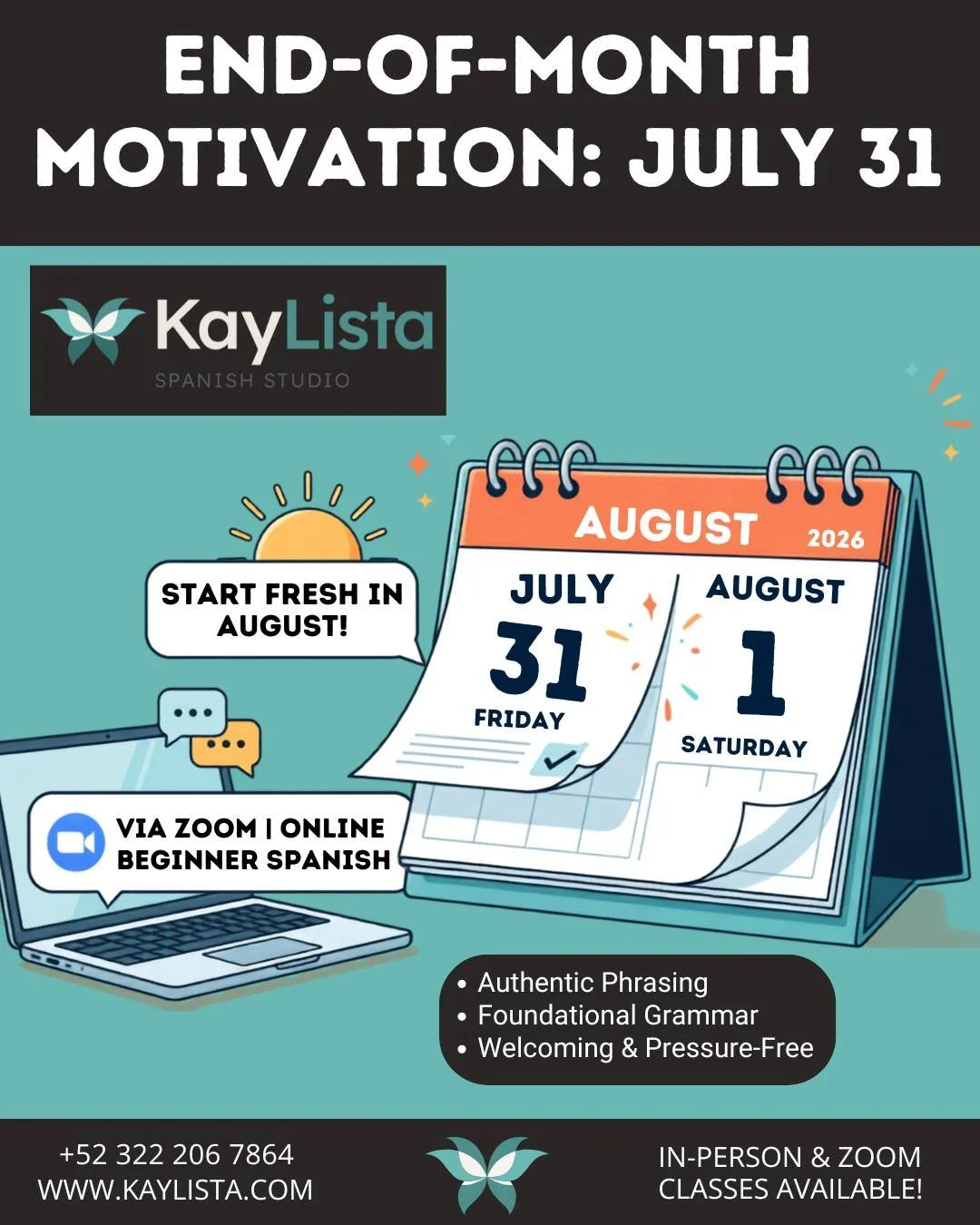 END-OF-MONTH MOTIVATION: JULY 31

KayLista
SPANISH STUDIO

START FRESH IN AUGUST!

AUGUST 2026

JULY
31
FRIDAY

AUGUST
1
SATURDAY

VIA ZOOM | ONLINE BEGINNER SPANISH

• Authentic Phrasing
• Foundational Grammar
• Welcoming & Pressure-Free

+52 322 206 7864
WWW.KAYLISTA.COM

IN-PERSON & ZOOM CLASSES AVAILABLE!